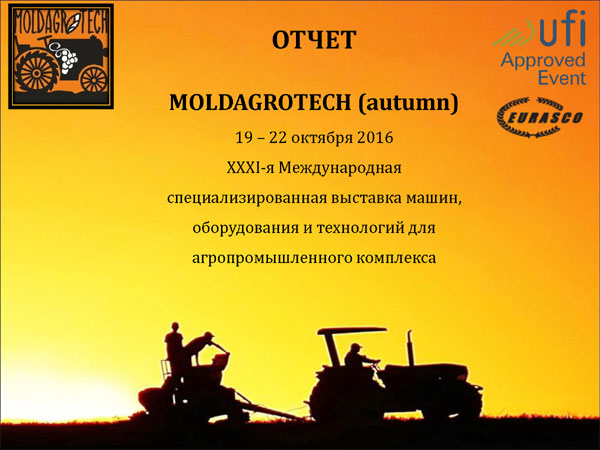 MOLDAGROTECH

ОТЧЕТ

ufi
Approved
Event

EURASCO

MOLDAGROTECH (autumn)

19 – 22 октября 2016

XXXI-я Международная специализированная выставка машин, оборудования и технологий для агропромышленного комплекса